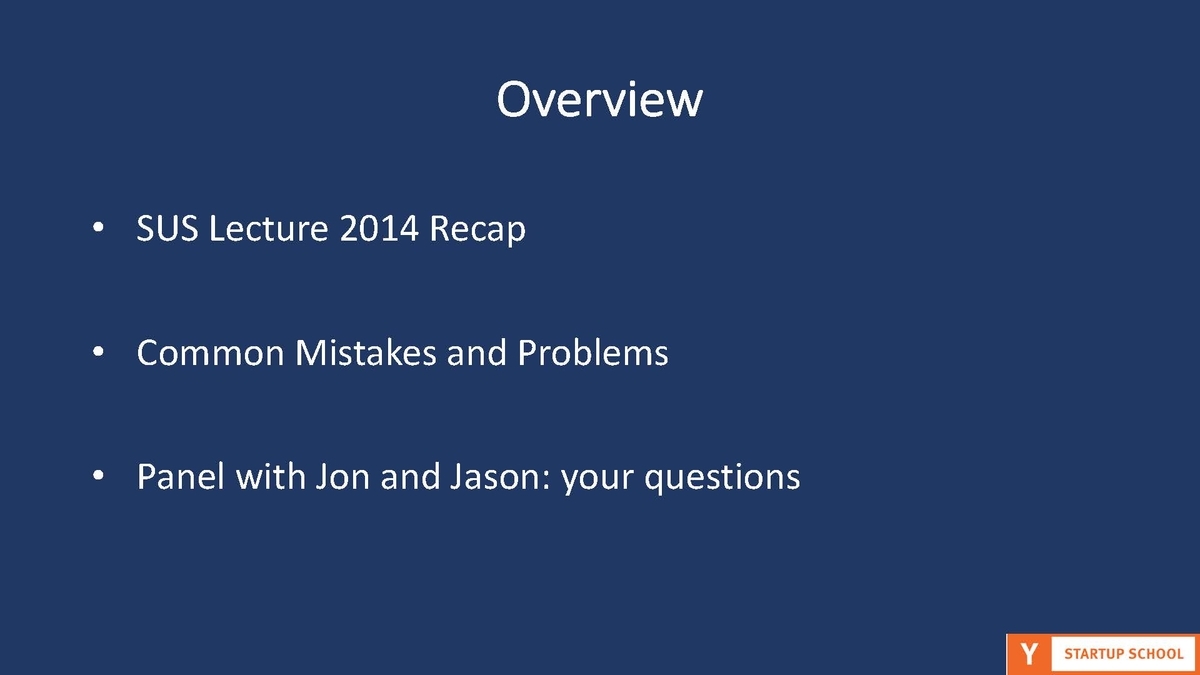 Overview

• SUS Lecture 2014 Recap

• Common Mistakes and Problems

• Panel with Jon and Jason: your questions

Y STARTUP SCHOOL